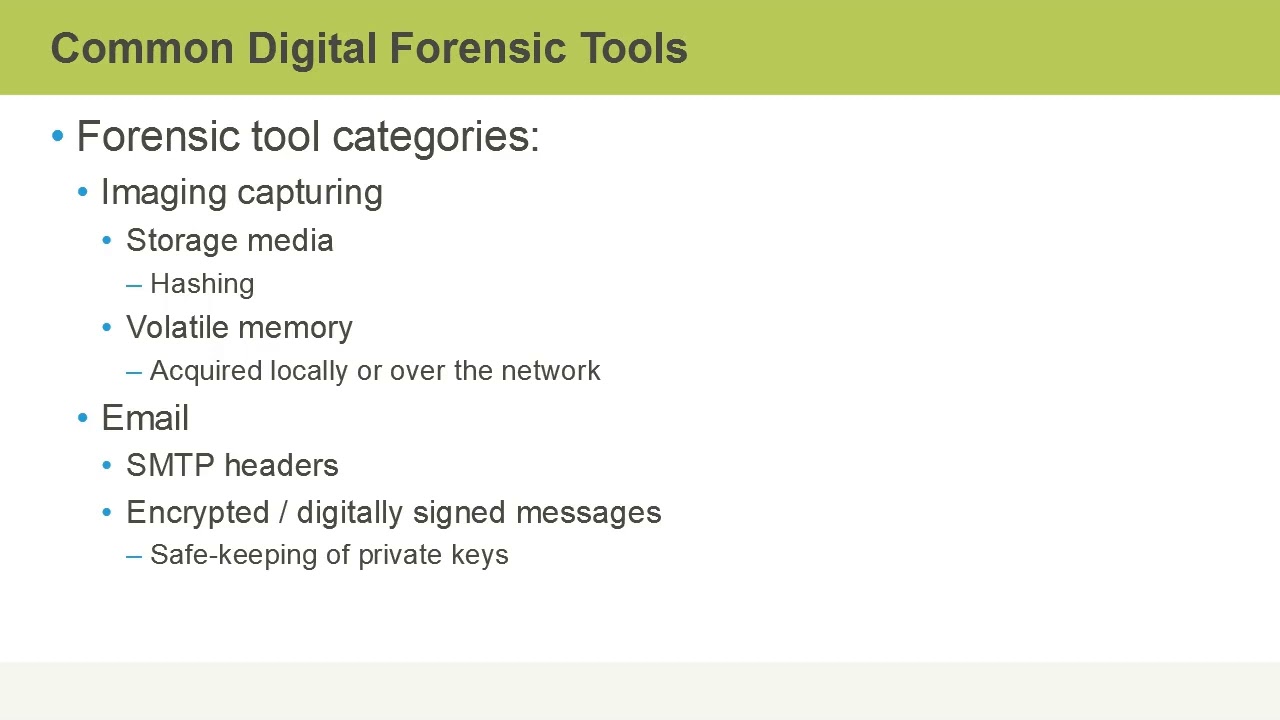 Common Digital Forensic Tools

• Forensic tool categories:
  • Imaging capturing
    • Storage media
      – Hashing
    • Volatile memory
      – Acquired locally or over the network
  • Email
    • SMTP headers
    • Encrypted / digitally signed messages
      – Safe-keeping of private keys